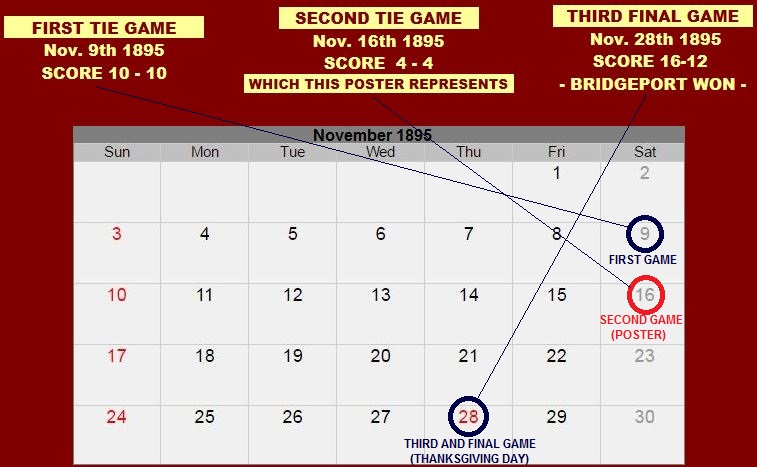 FIRST TIE GAME
Nov. 9th 1895
SCORE 10 - 10

SECOND TIE GAME
Nov. 16th 1895
SCORE 4 - 4
WHICH THIS POSTER REPRESENTS

THIRD FINAL GAME
Nov. 28th 1895
SCORE 16-12
- BRIDGEPORT WON -

November 1895

| Sun | Mon | Tue | Wed | Thu | Fri | Sat |
|---|---|---|---|---|---|---|
| | | | | | 1 | 2 |
| 3 | 4 | 5 | 6 | 7 | 8 | 9 FIRST GAME |
| 10 | 11 | 12 | 13 | 14 | 15 | 16 SECOND GAME (POSTER) |
| 17 | 18 | 19 | 20 | 21 | 22 | 23 |
| 24 | 25 | 26 | 27 | 28 THIRD AND FINAL GAME (THANKSGIVING DAY) | 29 | 30 |